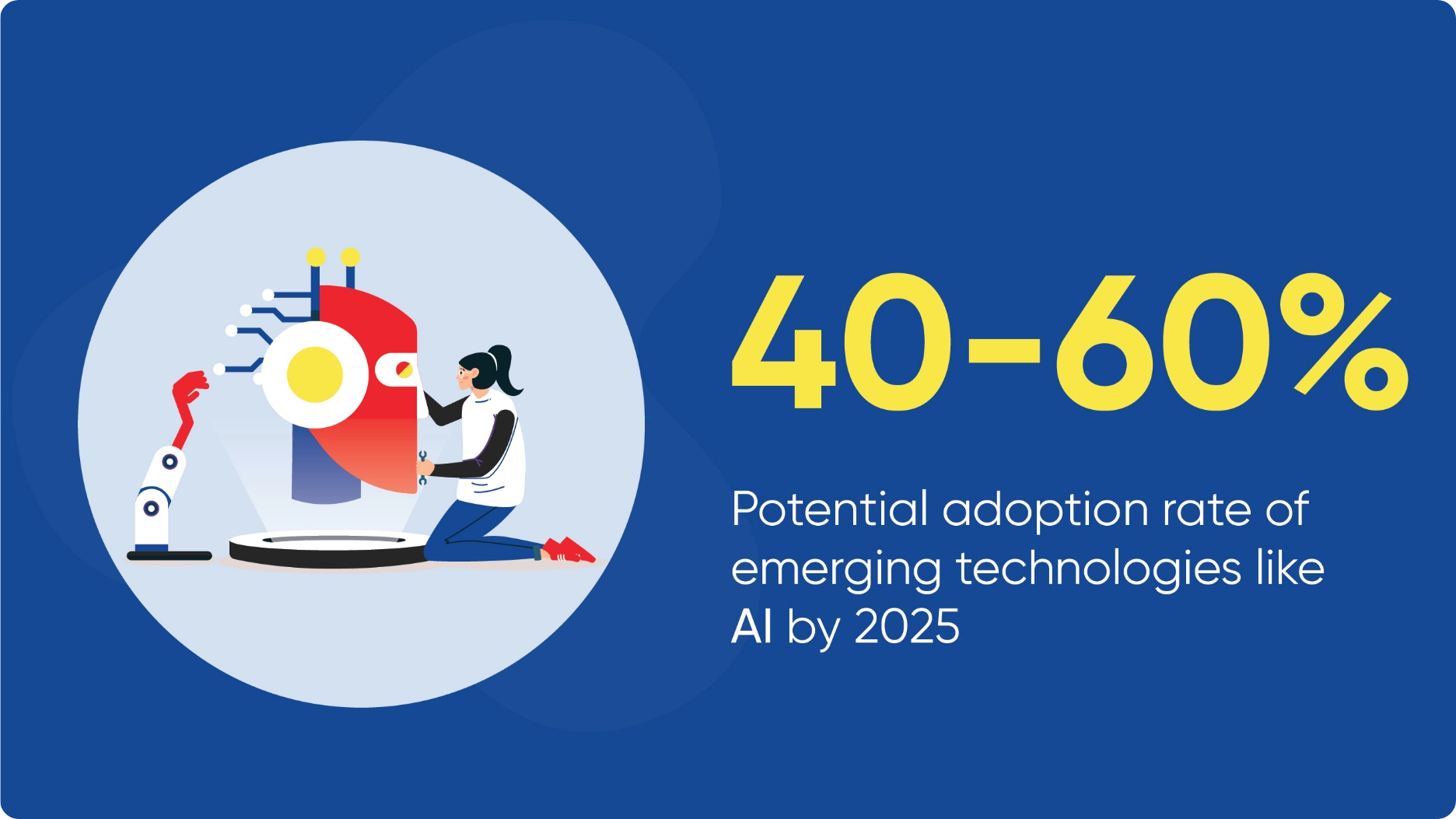 40-60%

Potential adoption rate of emerging technologies like AI by 2025